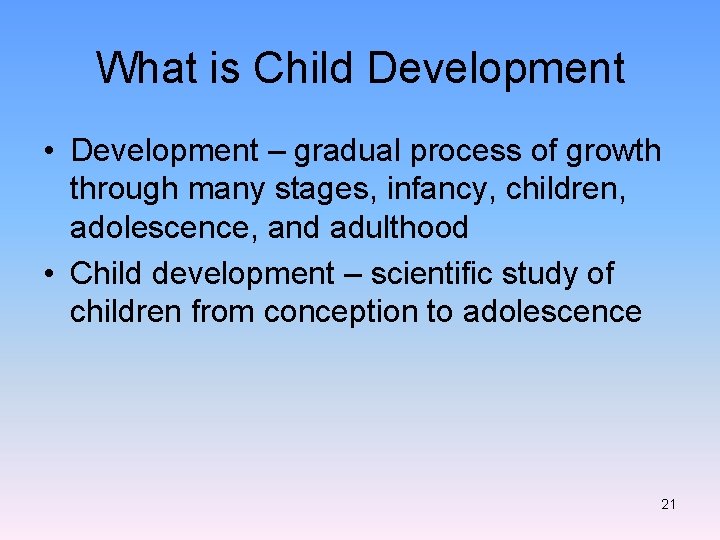 What is Child Development

• Development – gradual process of growth through many stages, infancy, children, adolescence, and adulthood
• Child development – scientific study of children from conception to adolescence

21